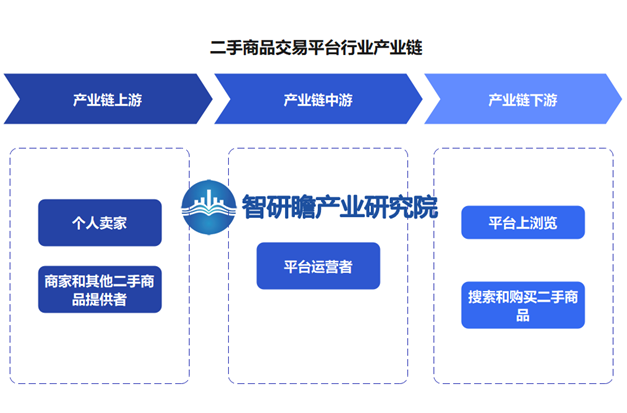 二手商品交易平台行业产业链

产业链上游

产业链中游

产业链下游

个人卖家

商家和其他二手商品提供者

智研瞻产业研究院

平台运营者

平台上浏览

搜索和购买二手商品